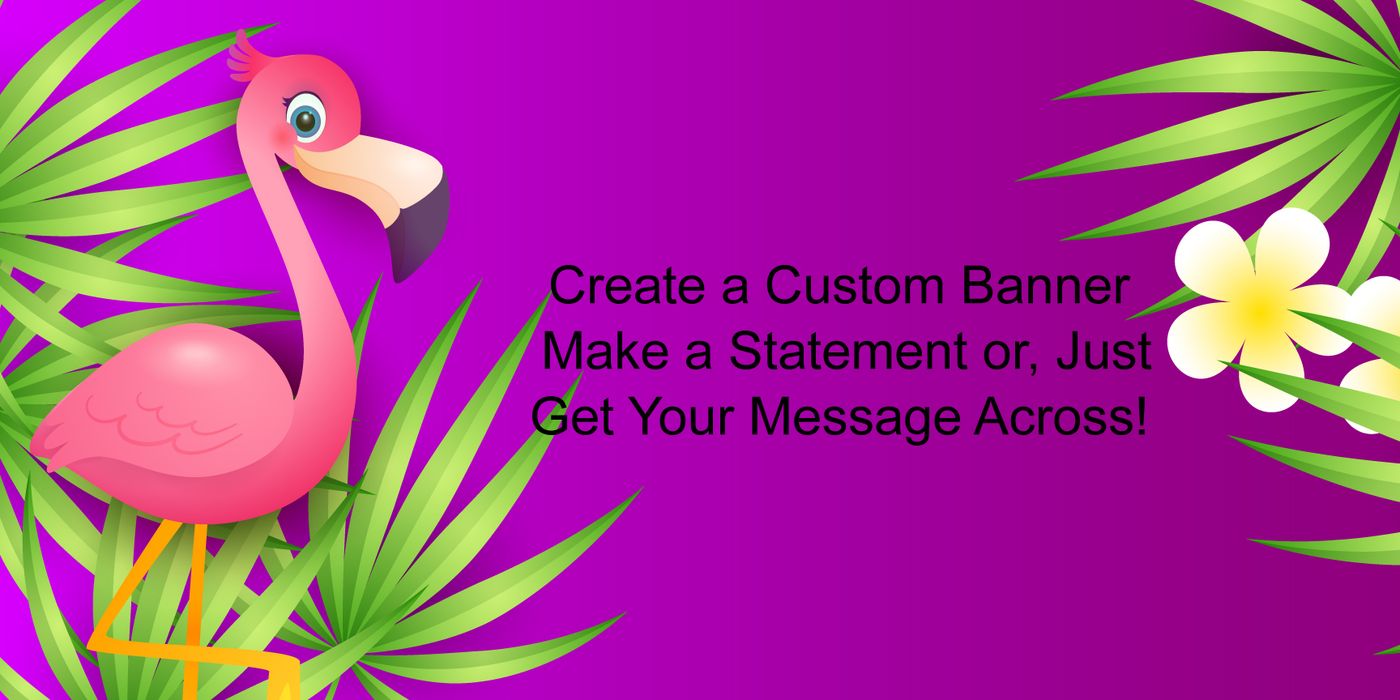 Create a Custom Banner
Make a Statement or, Just
Get Your Message Across!